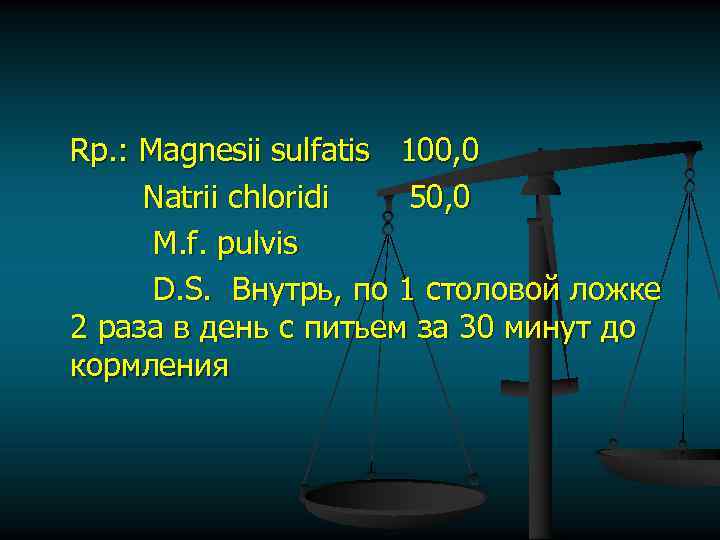 Rp.: Magnesii sulfatis 100,0
Natrii chloridi 50,0
M.f. pulvis
D.S. Внутрь, по 1 столовой ложке 2 раза в день с питьем за 30 минут до кормления